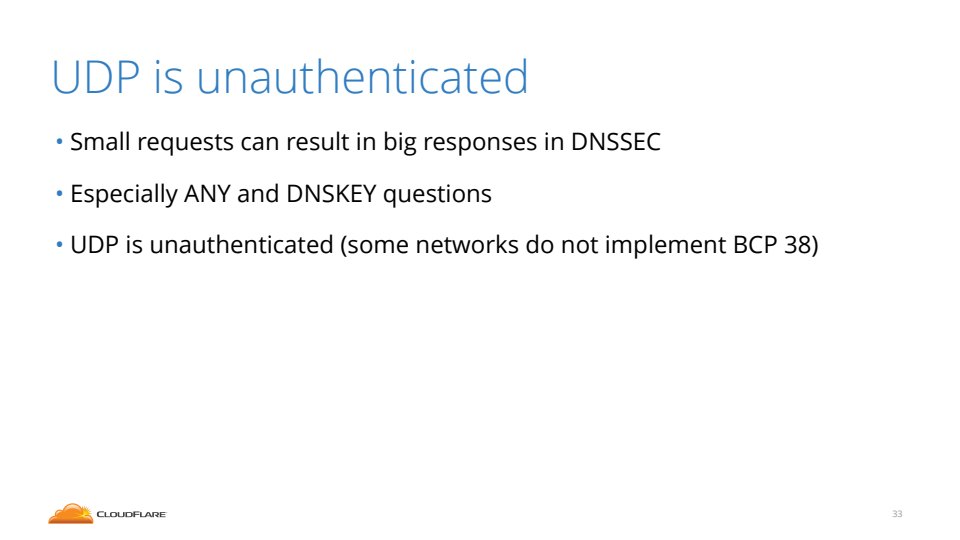 UDP is unauthenticated

• Small requests can result in big responses in DNSSEC

• Especially ANY and DNSKEY questions

• UDP is unauthenticated (some networks do not implement BCP 38)

CLOUDFLARE

33